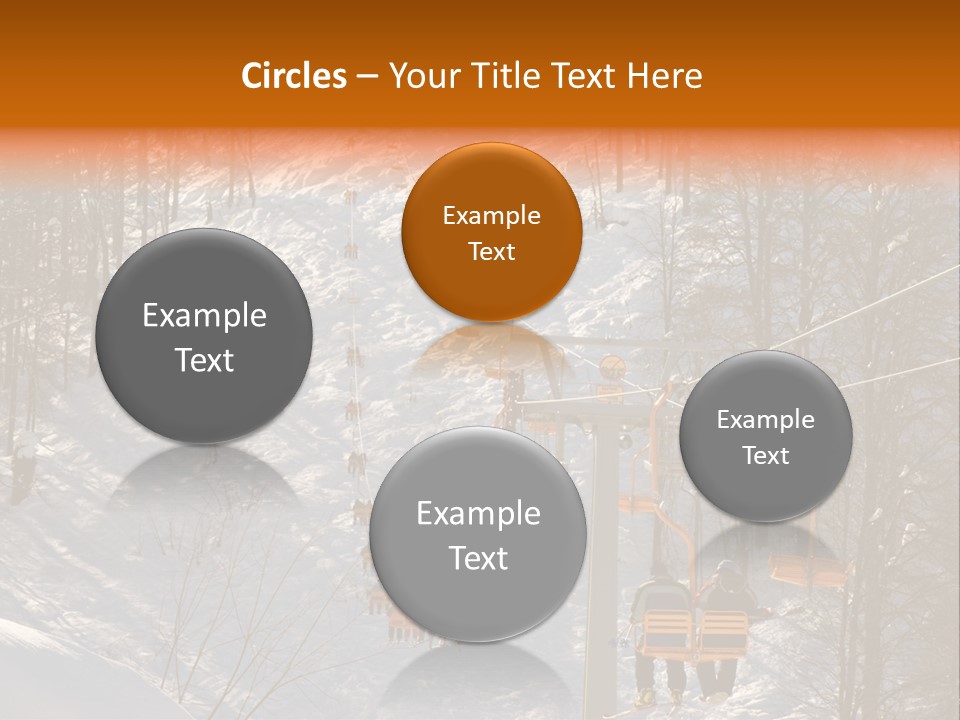 Circles – Your Title Text Here

Example Text

Example Text

Example Text

Example Text